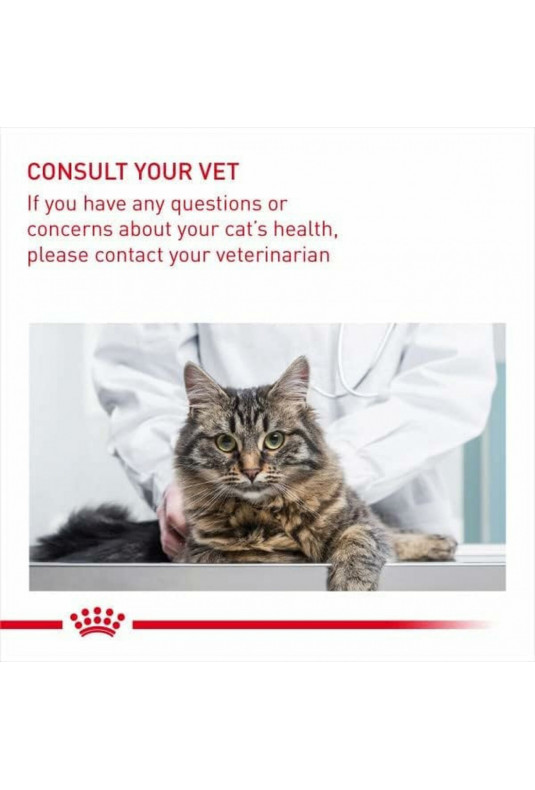 CONSULT YOUR VET

If you have any questions or concerns about your cat's health, please contact your veterinarian